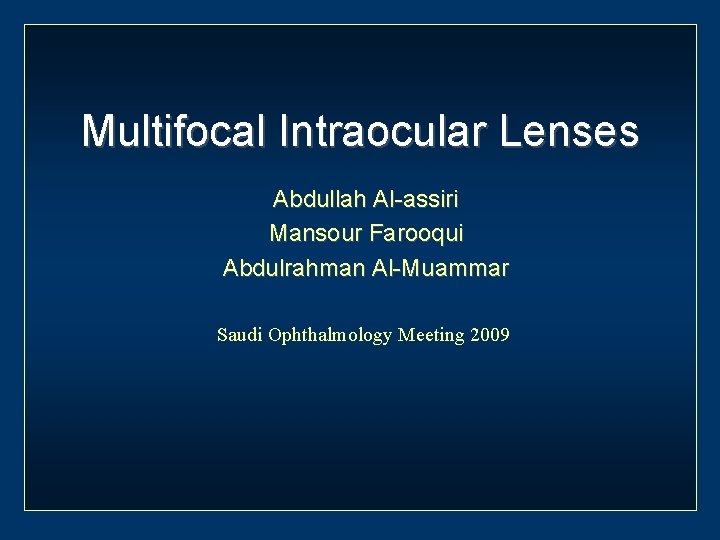 Multifocal Intraocular Lenses

Abdullah Al-assiri
Mansour Farooqui
Abdulrahman Al-Muammar

Saudi Ophthalmology Meeting 2009